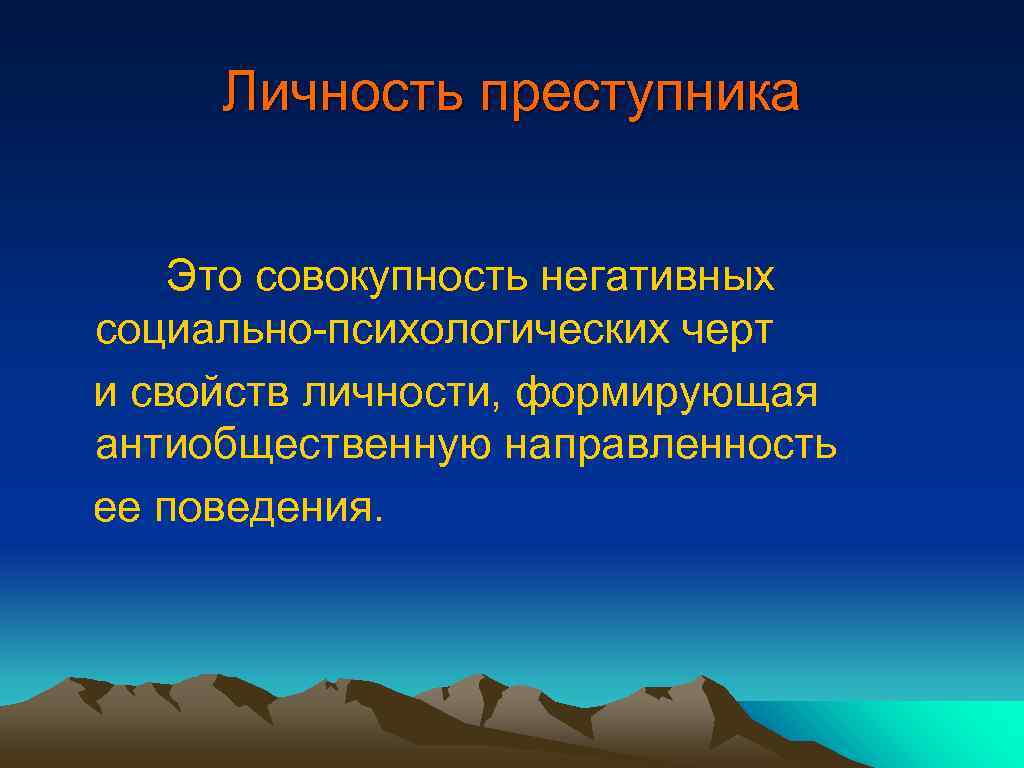 Личность преступника

Это совокупность негативных социально-психологических черт и свойств личности, формирующая антиобщественную направленность ее поведения.